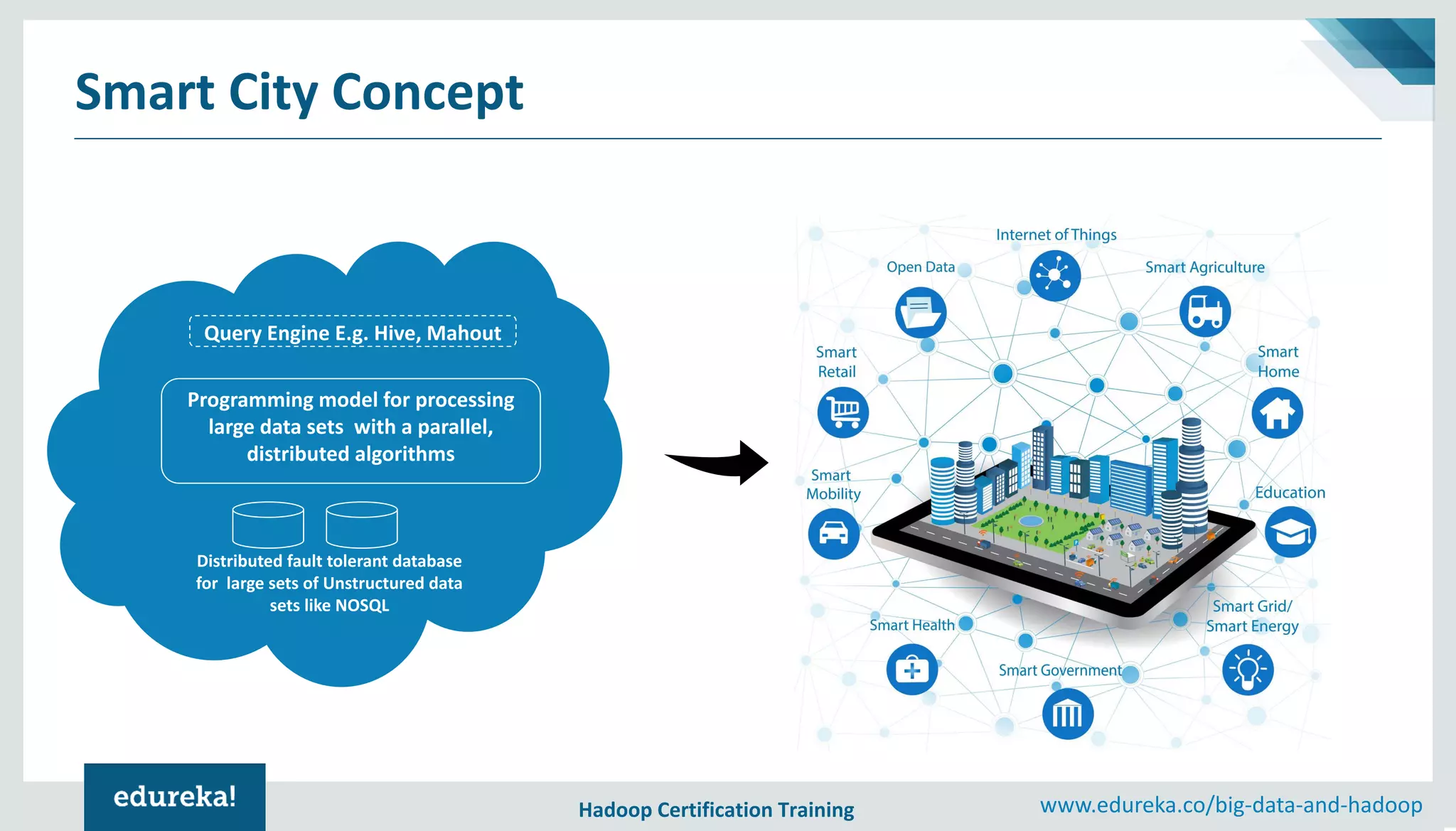 Smart City Concept

Query Engine E.g. Hive, Mahout

Programming model for processing large data sets with a parallel, distributed algorithms

Distributed fault tolerant database for large sets of Unstructured data sets like NOSQL

Internet of Things

Open Data

Smart Agriculture

Smart Retail

Smart Home

Smart Mobility

Education

Smart Health

Smart Grid/ Smart Energy

Smart Government

edureka!

Hadoop Certification Training

www.edureka.co/big-data-and-hadoop